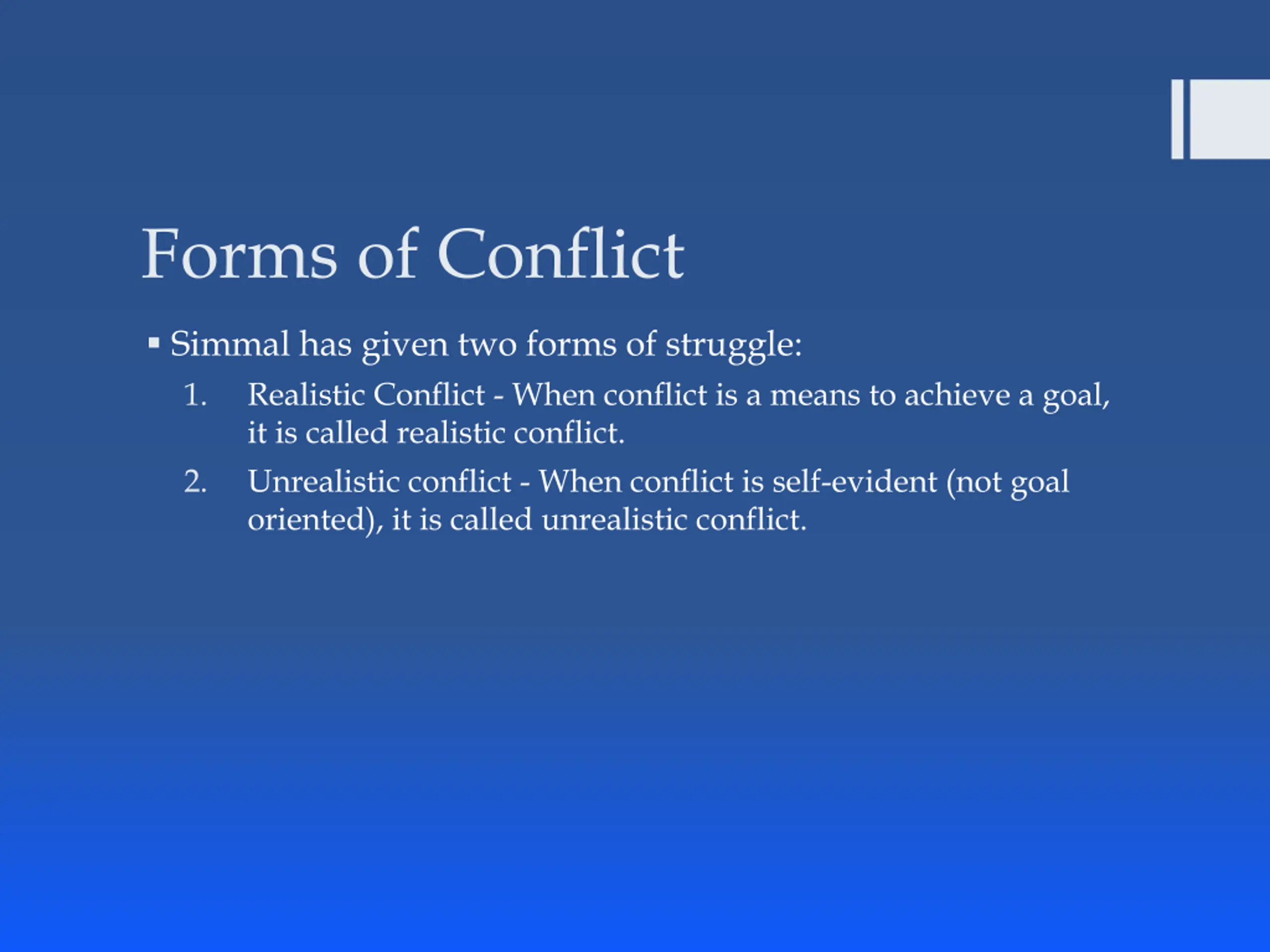 Forms of Conflict

▪ Simmal has given two forms of struggle:

1. Realistic Conflict - When conflict is a means to achieve a goal, it is called realistic conflict.
2. Unrealistic conflict - When conflict is self-evident (not goal oriented), it is called unrealistic conflict.